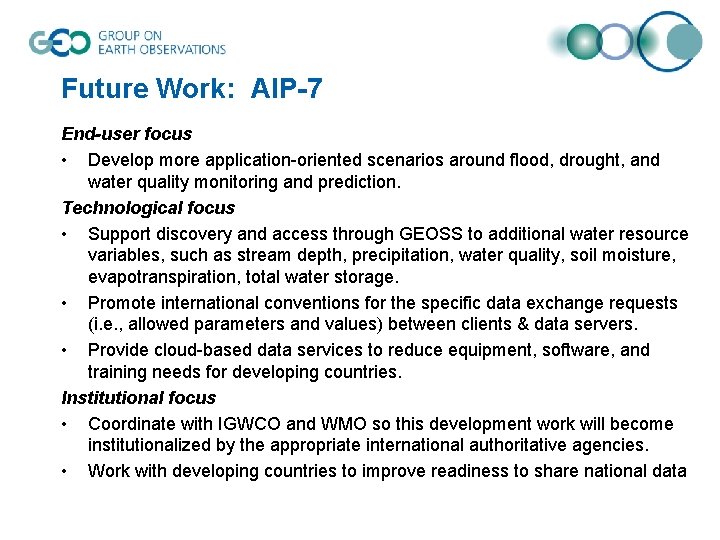 GEO GROUP ON EARTH OBSERVATIONS

Future Work: AIP-7

End-user focus

• Develop more application-oriented scenarios around flood, drought, and water quality monitoring and prediction.

Technological focus

• Support discovery and access through GEOSS to additional water resource variables, such as stream depth, precipitation, water quality, soil moisture, evapotranspiration, total water storage.

• Promote international conventions for the specific data exchange requests (i.e., allowed parameters and values) between clients & data servers.

• Provide cloud-based data services to reduce equipment, software, and training needs for developing countries.

Institutional focus

• Coordinate with IGWCO and WMO so this development work will become institutionalized by the appropriate international authoritative agencies.

• Work with developing countries to improve readiness to share national data